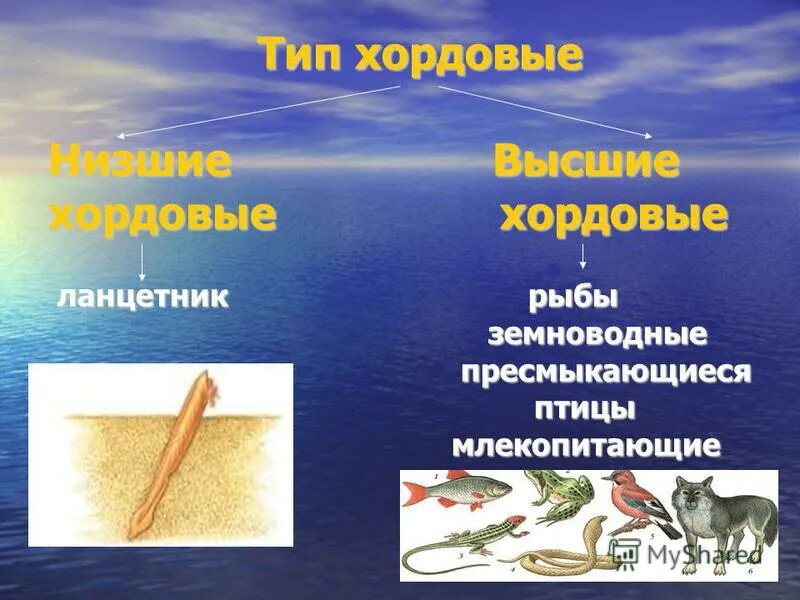 Тип хордовые

Низшие хордовые

ланцетник

Высшие хордовые

рыбы
земноводные
пресмыкающиеся
птицы
млекопитающие

1 2 3 4 5 6

MyShared